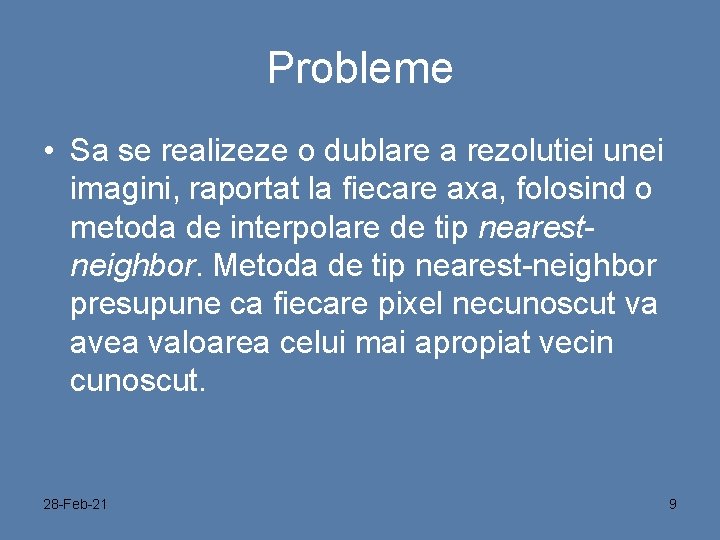 Probleme

• Sa se realizeze o dublare a rezolutiei unei imagini, raportat la fiecare axa, folosind o metoda de interpolare de tip nearest-neighbor. Metoda de tip nearest-neighbor presupune ca fiecare pixel necunoscut va avea valoarea celui mai apropiat vecin cunoscut.

28-Feb-21

9